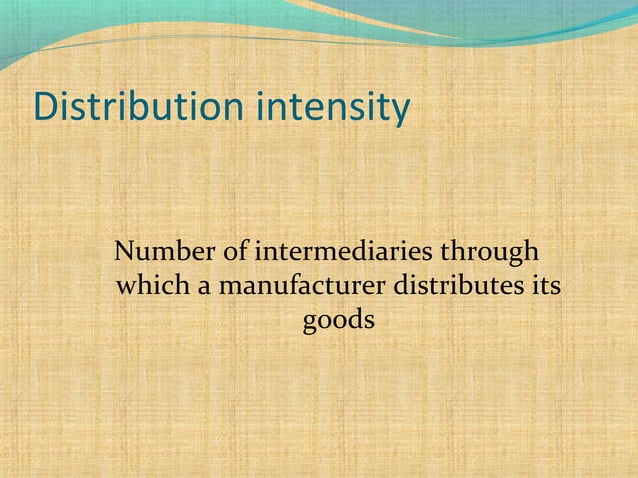 Distribution intensity

Number of intermediaries through which a manufacturer distributes its goods